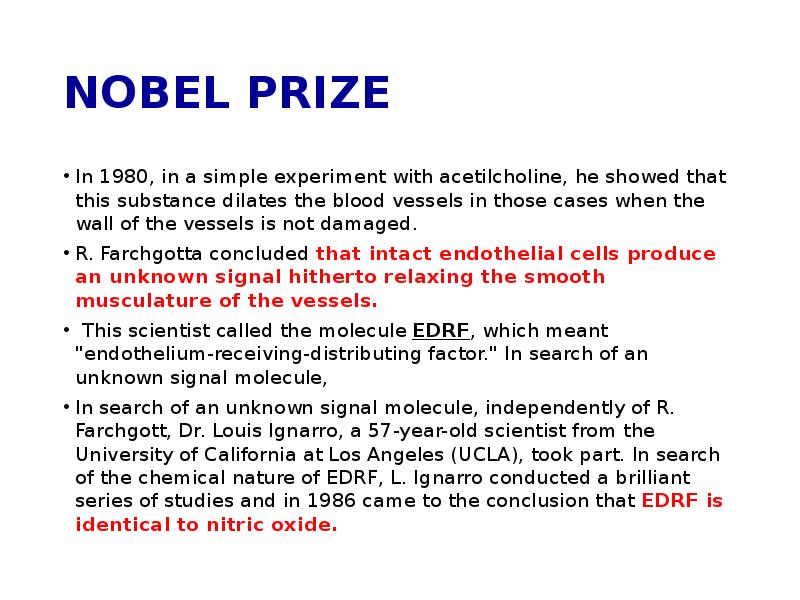 NOBEL PRIZE

• In 1980, in a simple experiment with acetilcholine, he showed that this substance dilates the blood vessels in those cases when the wall of the vessels is not damaged.

• R. Farchgotta concluded that intact endothelial cells produce an unknown signal hitherto relaxing the smooth musculature of the vessels.

• This scientist called the molecule EDRF, which meant "endothelium-receiving-distributing factor." In search of an unknown signal molecule,

• In search of an unknown signal molecule, independently of R. Farchgott, Dr. Louis Ignarro, a 57-year-old scientist from the University of California at Los Angeles (UCLA), took part. In search of the chemical nature of EDRF, L. Ignarro conducted a brilliant series of studies and in 1986 came to the conclusion that EDRF is identical to nitric oxide.